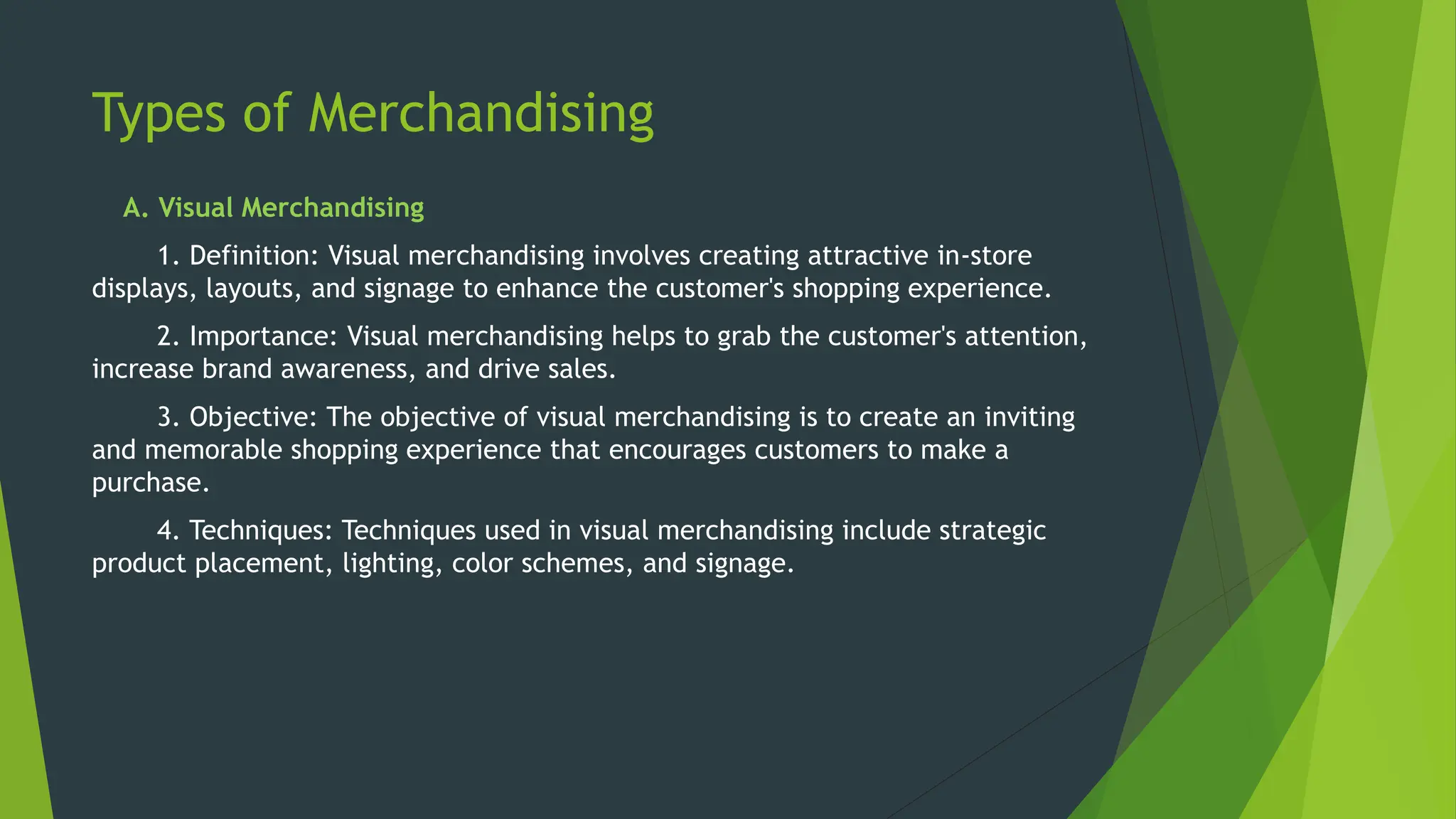 Types of Merchandising

A. Visual Merchandising

1. Definition: Visual merchandising involves creating attractive in-store displays, layouts, and signage to enhance the customer's shopping experience.

2. Importance: Visual merchandising helps to grab the customer's attention, increase brand awareness, and drive sales.

3. Objective: The objective of visual merchandising is to create an inviting and memorable shopping experience that encourages customers to make a purchase.

4. Techniques: Techniques used in visual merchandising include strategic product placement, lighting, color schemes, and signage.